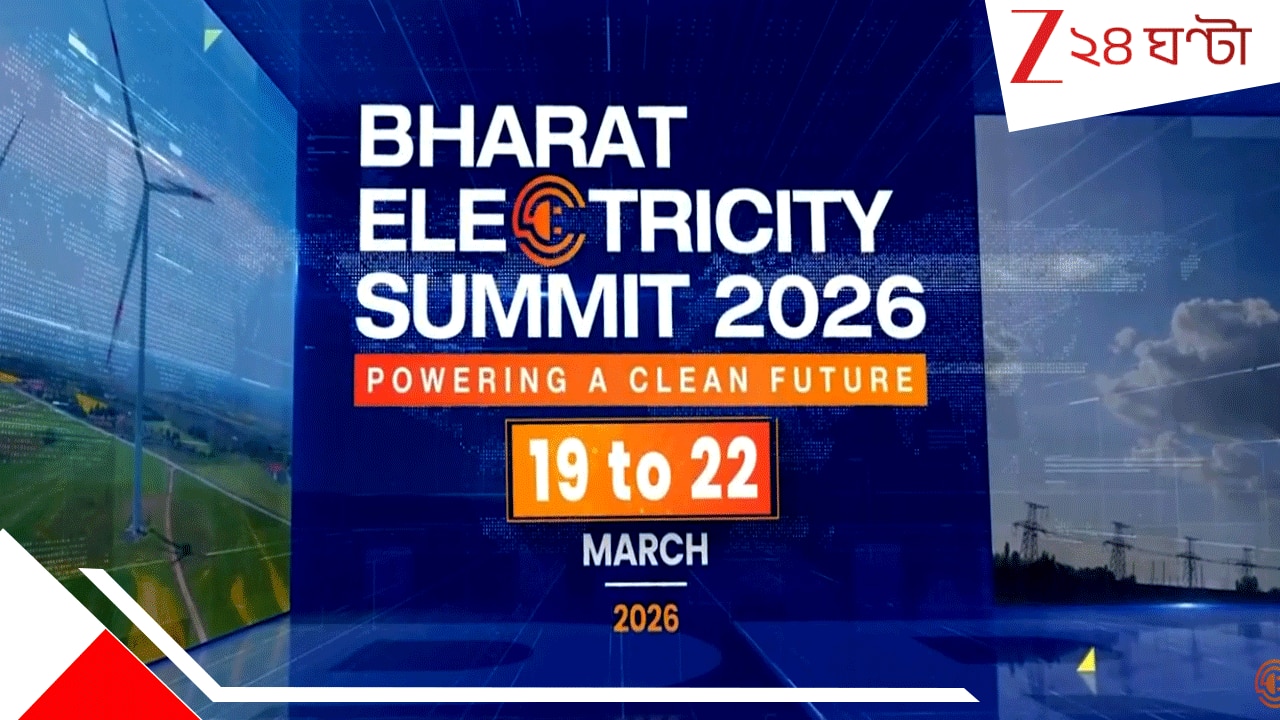 Z ২৪ ঘণ্টা

BHARAT ELECTRICITY SUMMIT 2026

POWERING A CLEAN FUTURE

19 to 22

MARCH

2026